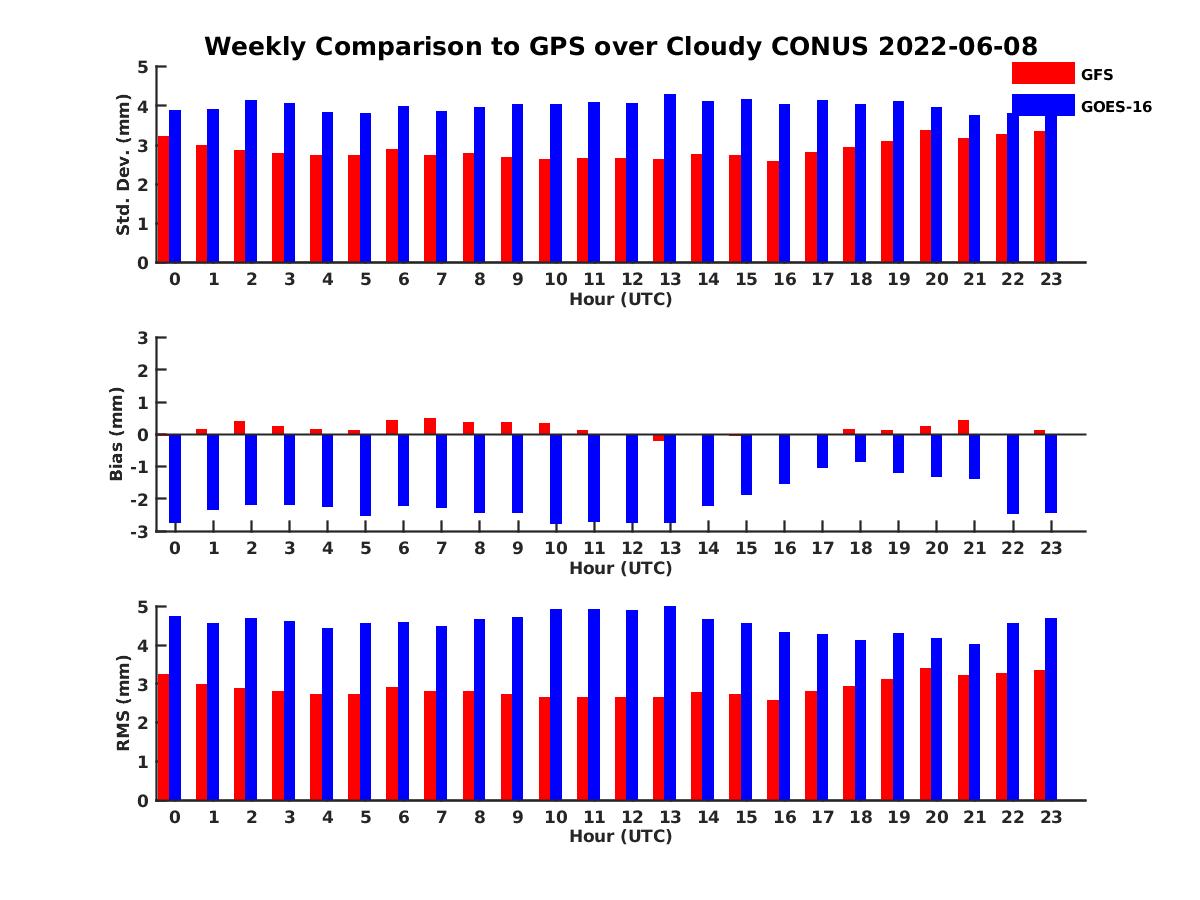 Weekly Comparison to GPS over Cloudy CONUS 2022-06-08

GFS
GOES-16

Std. Dev. (mm)
5
4
3
2
1
0
0 1 2 3 4 5 6 7 8 9 10 11 12 13 14 15 16 17 18 19 20 21 22 23
Hour (UTC)

Bias (mm)
3
2
1
0
-1
-2
-3
0 1 2 3 4 5 6 7 8 9 10 11 12 13 14 15 16 17 18 19 20 21 22 23
Hour (UTC)

RMS (mm)
5
4
3
2
1
0
0 1 2 3 4 5 6 7 8 9 10 11 12 13 14 15 16 17 18 19 20 21 22 23
Hour (UTC)